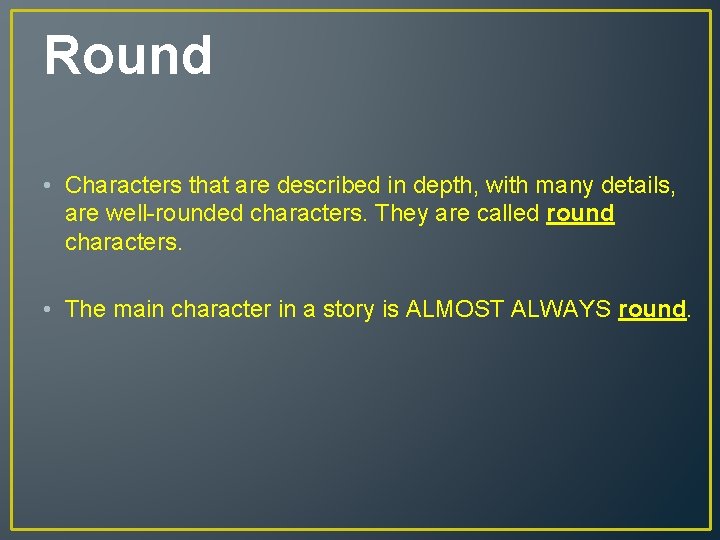 Round

• Characters that are described in depth, with many details, are well-rounded characters. They are called round characters.

• The main character in a story is ALMOST ALWAYS round.